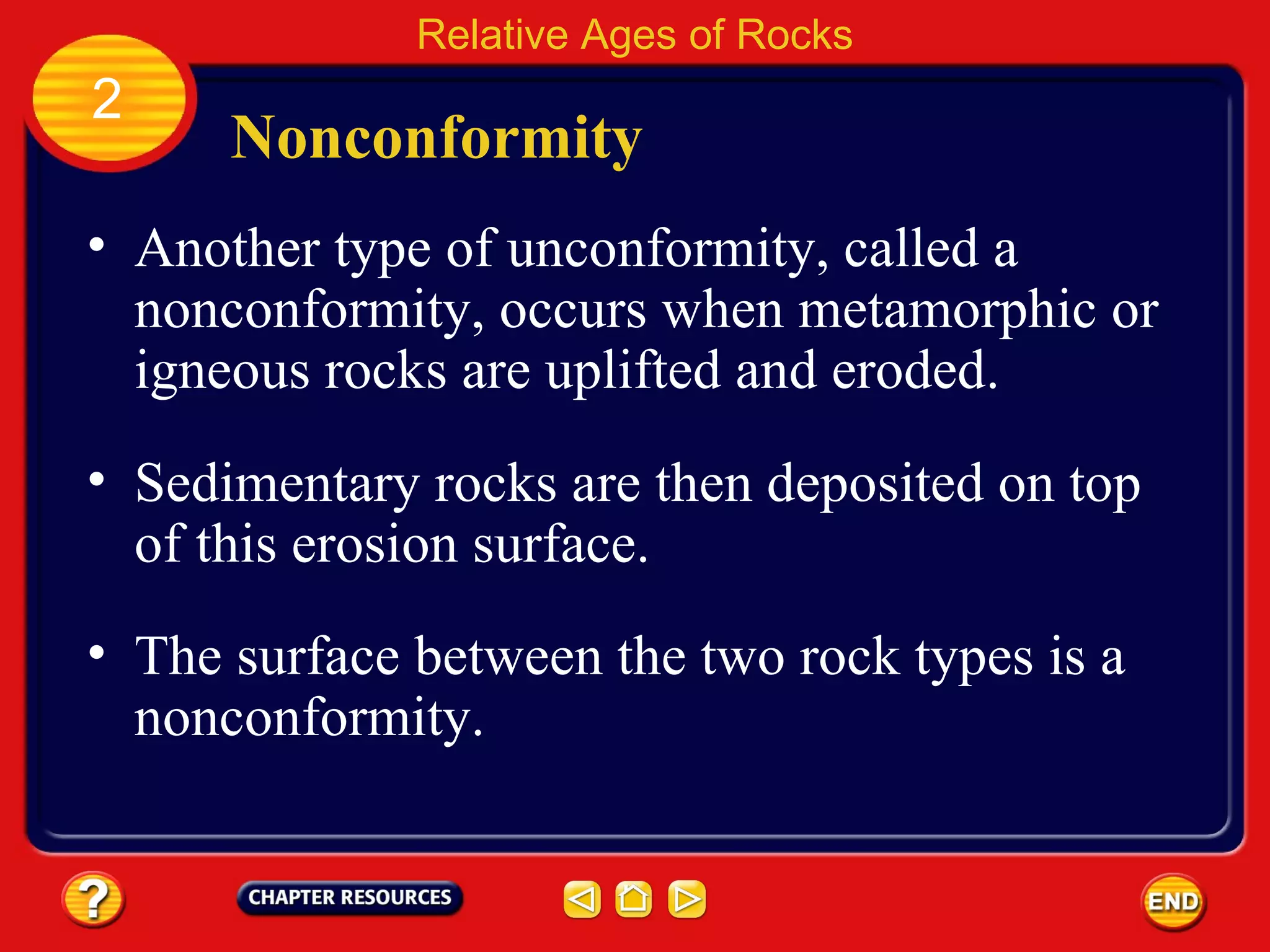 Relative Ages of Rocks

2

Nonconformity

• Another type of unconformity, called a nonconformity, occurs when metamorphic or igneous rocks are uplifted and eroded.

• Sedimentary rocks are then deposited on top of this erosion surface.

• The surface between the two rock types is a nonconformity.

?

CHAPTER RESOURCES

END